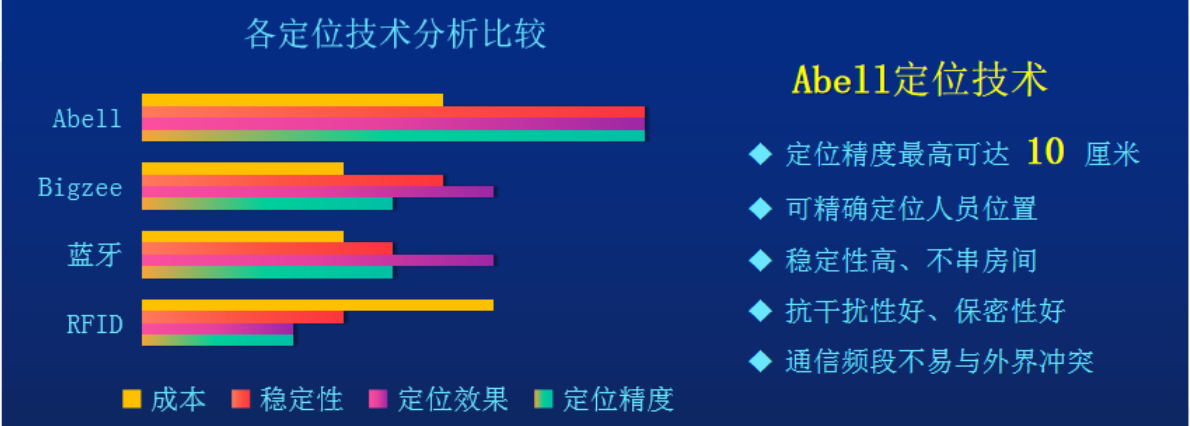 各定位技术分析比较

Abell

Bigzee

蓝牙

RFID

成本 稳定性 定位效果 定位精度

Abell定位技术

◆ 定位精度最高可达 10 厘米

◆ 可精确定位人员位置

◆ 稳定性高、不串房间

◆ 抗干扰性好、保密性好

◆ 通信频段不易与外界冲突